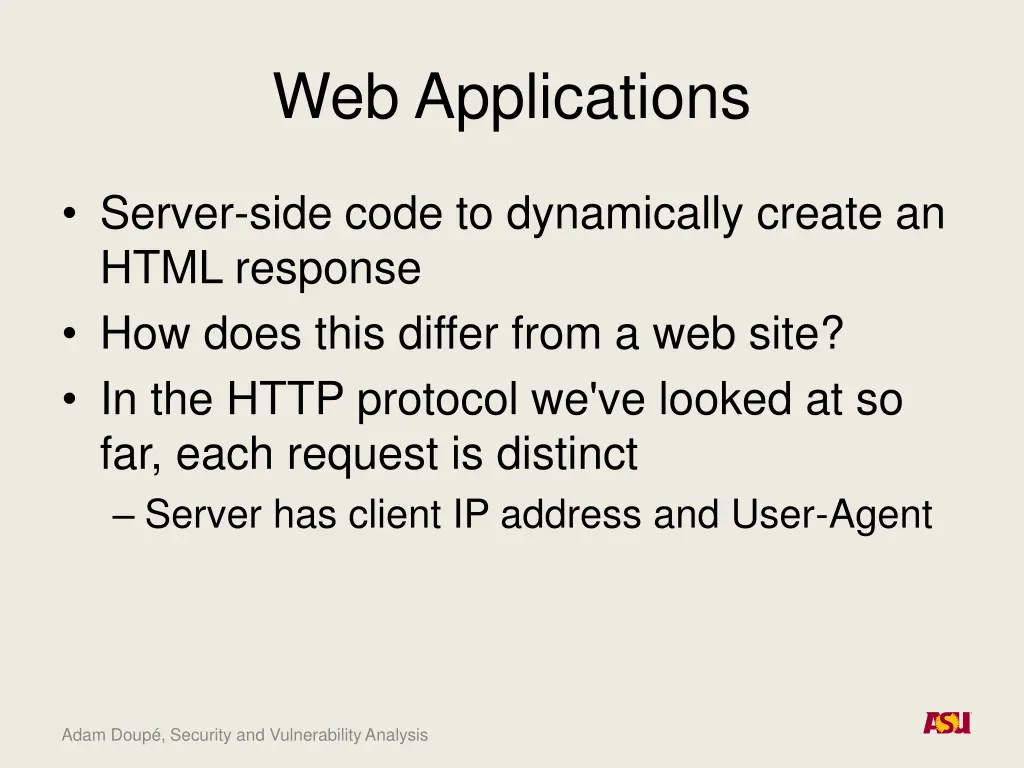 Web Applications

• Server-side code to dynamically create an HTML response
• How does this differ from a web site?
• In the HTTP protocol we've looked at so far, each request is distinct
– Server has client IP address and User-Agent

Adam Doupé, Security and Vulnerability Analysis

ASU